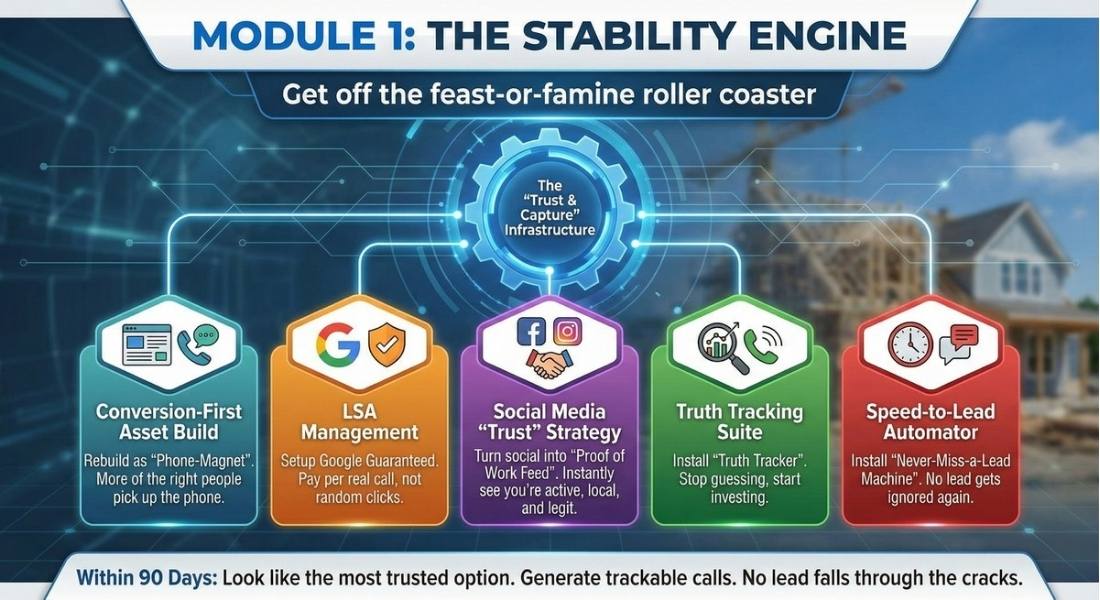 MODULE 1: THE STABILITY ENGINE

Get off the feast-or-famine roller coaster

The "Trust & Capture" Infrastructure

Conversion-First Asset Build

Rebuild as "Phone-Magnet". More of the right people pick up the phone.

LSA Management

Setup Google Guaranteed. Pay per real call, not random clicks.

Social Media "Trust" Strategy

Turn social into "Proof of Work Feed". Instantly see you're active, local, and legit.

Truth Tracking Suite

Install "Truth Tracker". Stop guessing, start investing.

Speed-to-Lead Automator

Install "Never-Miss-a-Lead Machine". No lead gets ignored again.

Within 90 Days: Look like the most trusted option. Generate trackable calls. No lead falls through the cracks.